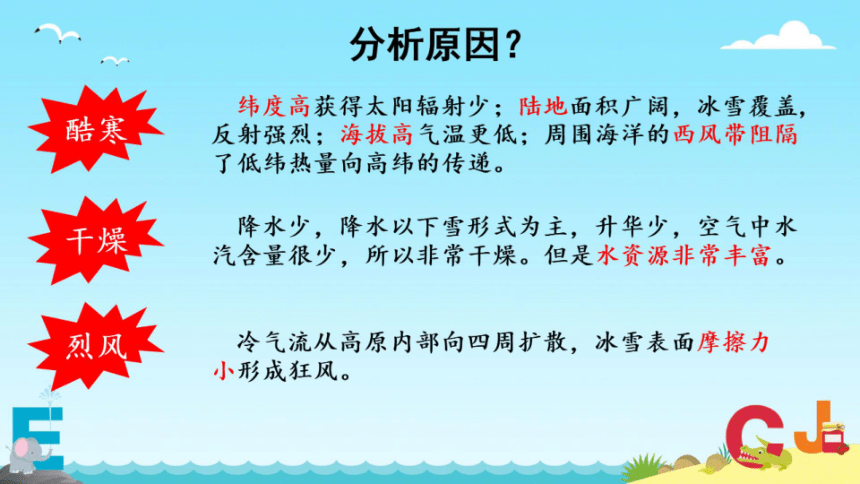 分析原因？

酷寒

纬度高获得太阳辐射少；陆地面积广阔，冰雪覆盖，反射强烈；海拔高气温更低；周围海洋的西风带阻隔了低纬热量向高纬的传递。

干燥

降水少，降水以下雪形式为主，升华少，空气中水汽含量很少，所以非常干燥。但是水资源非常丰富。

烈风

冷气流从高原内部向四周扩散，冰雪表面摩擦力小形成狂风。

E

C

J